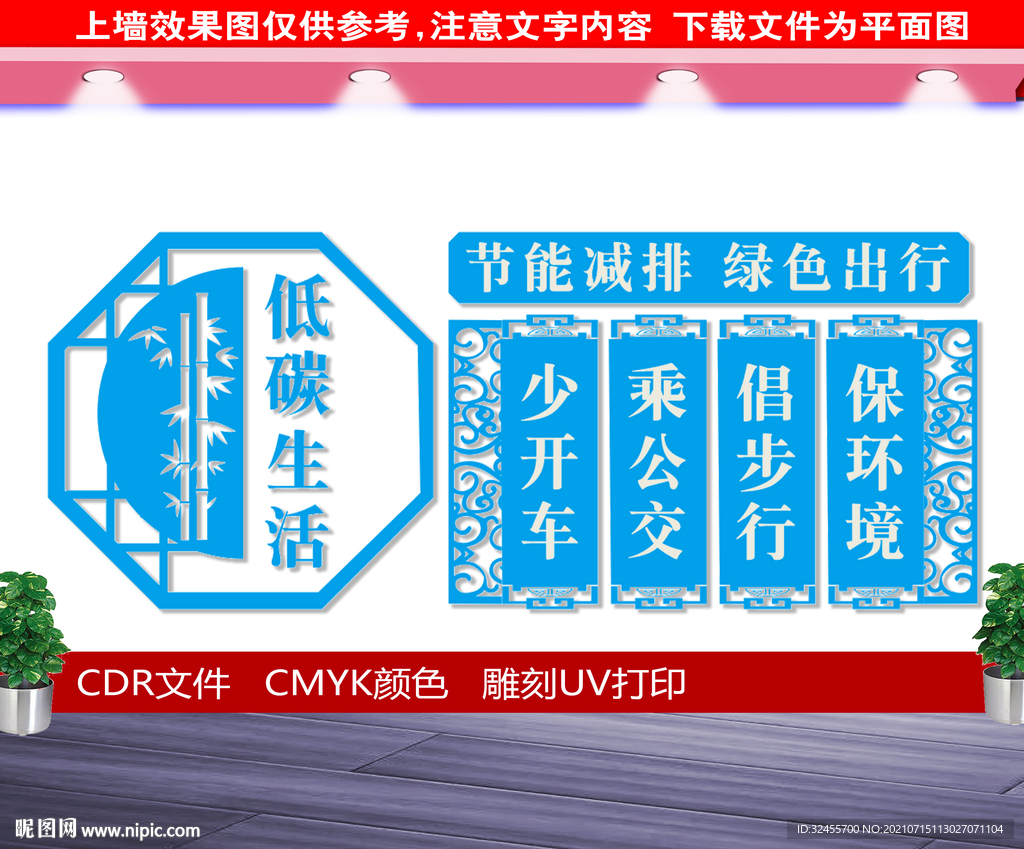 上墙效果图仅供参考，注意文字内容 下载文件为平面图

低碳生活

节能减排 绿色出行

少开车

乘公交

倡步行

保环境

CDR文件 CMYK颜色 雕刻UV打印

昵图网 www.nipic.com

ID:32455700 NO:20210715113027071104